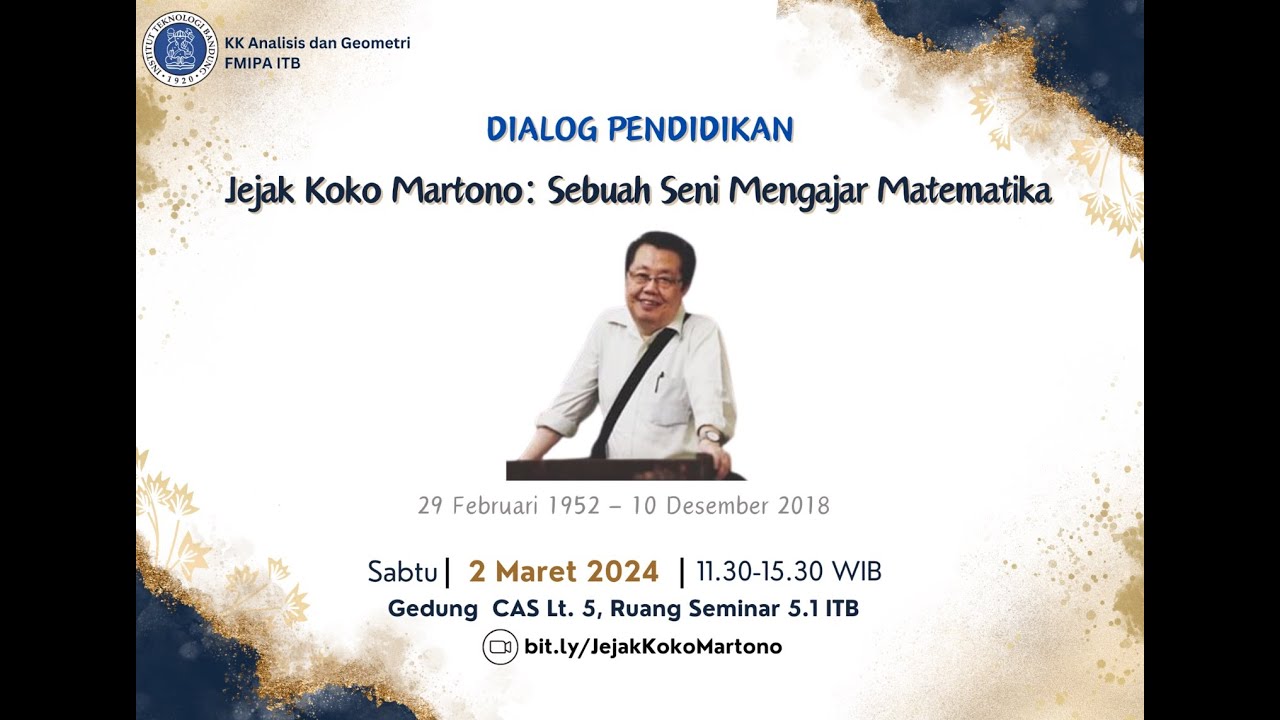 INSTITUT TEKNOLOGI BANDUNG 1920

KK Analisis dan Geometri
FMIPA ITB

DIALOG PENDIDIKAN

Jejak Koko Martono: Sebuah Seni Mengajar Matematika

29 Februari 1952 – 10 Desember 2018

Sabtu | 2 Maret 2024 | 11.30-15.30 WIB

Gedung CAS Lt. 5, Ruang Seminar 5.1 ITB

bit.ly/JejakKokoMartono